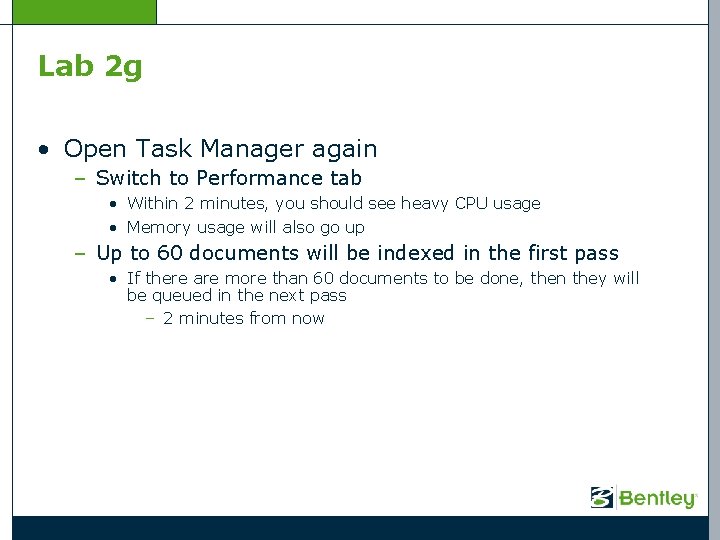 Lab 2g

• Open Task Manager again
  – Switch to Performance tab
    • Within 2 minutes, you should see heavy CPU usage
    • Memory usage will also go up
  – Up to 60 documents will be indexed in the first pass
    • If there are more than 60 documents to be done, then they will be queued in the next pass
      – 2 minutes from now

Bentley